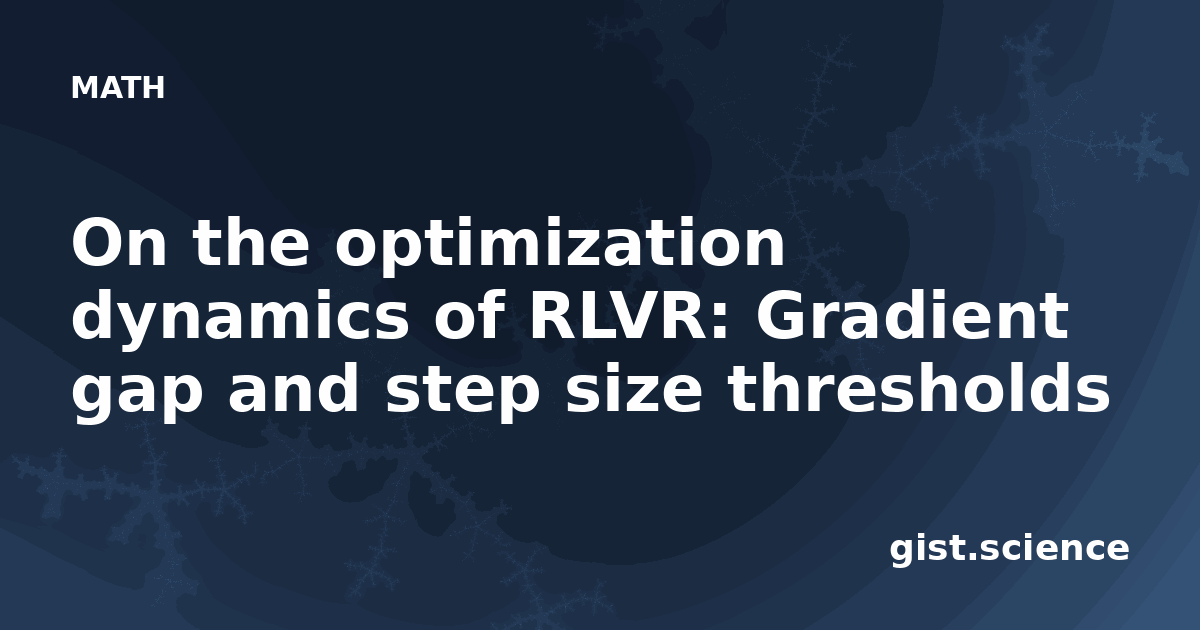 MATH

On the optimization dynamics of RLVR: Gradient gap and step size thresholds

gist.science